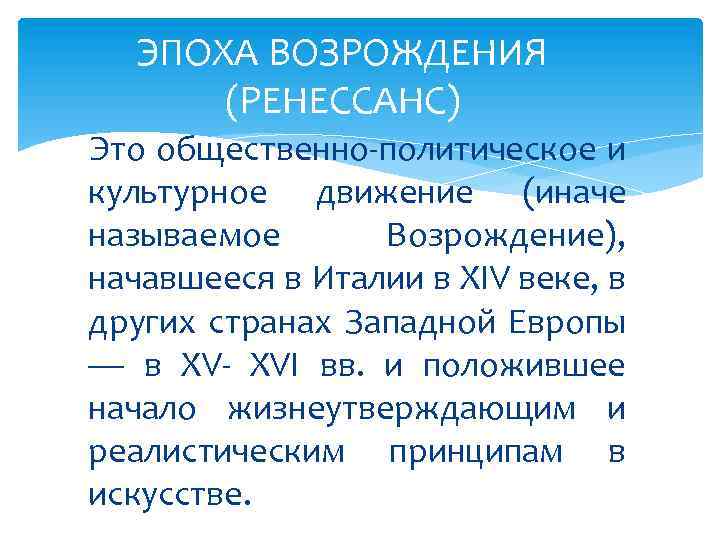 ЭПОХА ВОЗРОЖДЕНИЯ (РЕНЕССАНС)

Это общественно-политическое и культурное движение (иначе называемое Возрождение), начавшееся в Италии в XIV веке, в других странах Западной Европы — в XV- XVI вв. и положившее начало жизнеутверждающим и реалистическим принципам в искусстве.